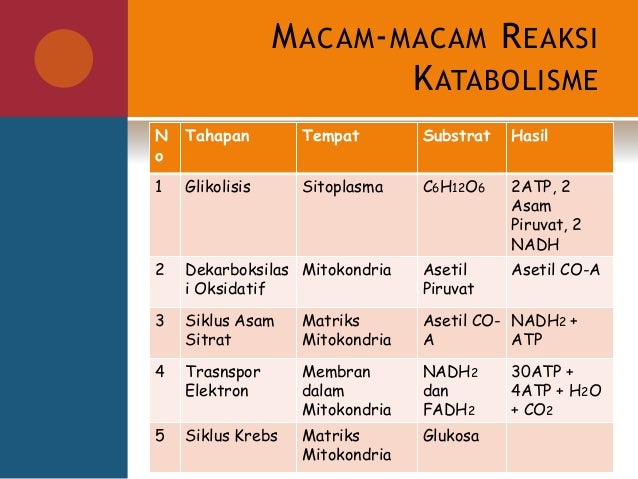 MACAM-MACAM REAKSI KATABOLISME

| No | Tahapan | Tempat | Substrat | Hasil |
|---|---|---|---|---|
| 1 | Glikolisis | Sitoplasma | $C_6H_{12}O_6$ | 2ATP, 2 Asam Piruvat, 2 NADH |
| 2 | Dekarboksilasi Oksidatif | Mitokondria | Asetil Piruvat | Asetil CO-A |
| 3 | Siklus Asam Sitrat | Matriks Mitokondria | Asetil CO-A | $NADH_2$ + ATP |
| 4 | Trasnspor Elektron | Membran dalam Mitokondria | $NADH_2$ dan $FADH_2$ | 30ATP + 4ATP + $H_2O$ + $CO_2$ |
| 5 | Siklus Krebs | Matriks Mitokondria | Glukosa | |